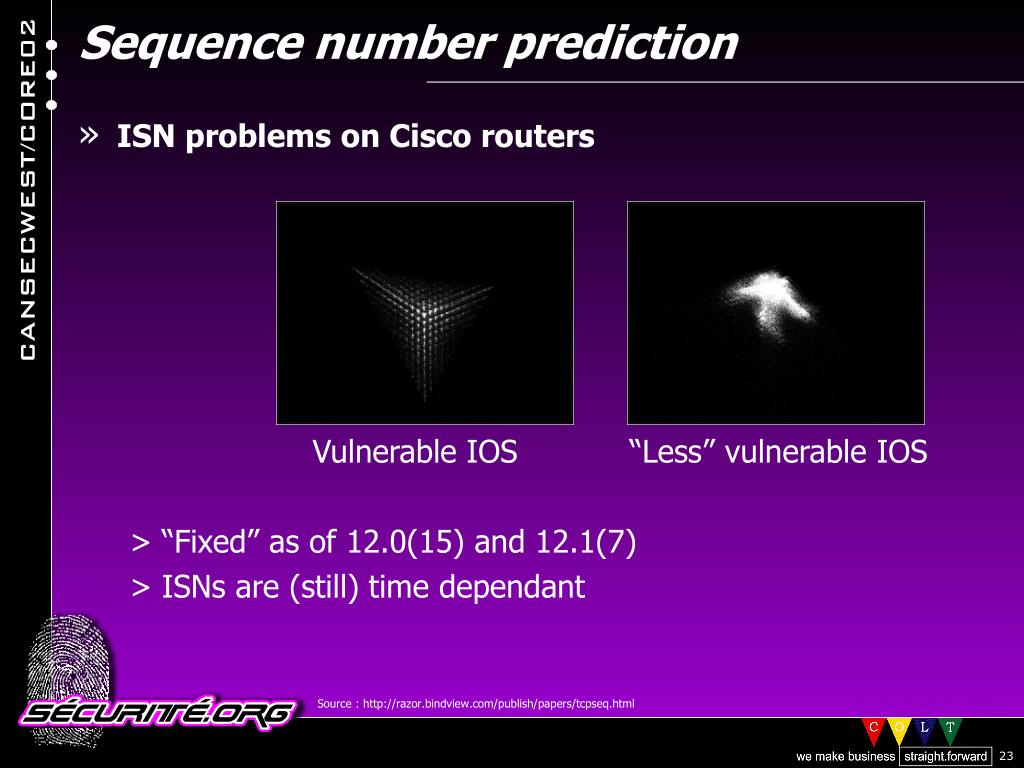 CANSECWEST/CORE02

Sequence number prediction

» ISN problems on Cisco routers

Vulnerable IOS

“Less” vulnerable IOS

> “Fixed” as of 12.0(15) and 12.1(7)
> ISNs are (still) time dependant

SÉCURITÉ.ORG

Source : http://razor.bindview.com/publish/papers/tcpseq.html

C O L T

we make business straight.forward 23